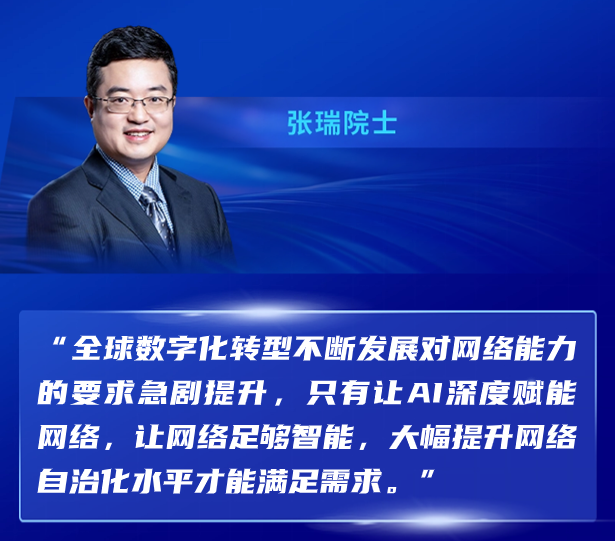 张瑞院士

“全球数字化转型不断发展对网络能力的要求急剧提升，只有让AI深度赋能网络，让网络足够智能，大幅提升网络自治化水平才能满足需求。”